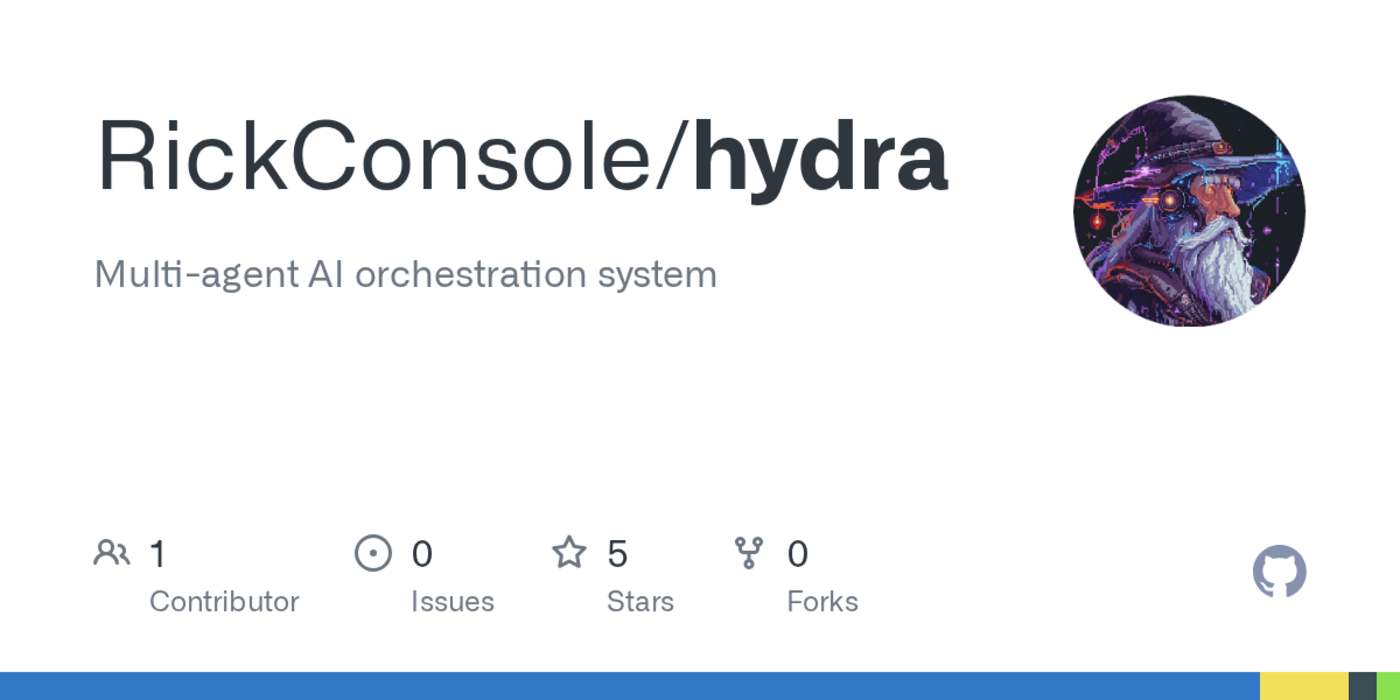 RickConsole/hydra

Multi-agent AI orchestration system

1 Contributor

0 Issues

5 Stars

0 Forks